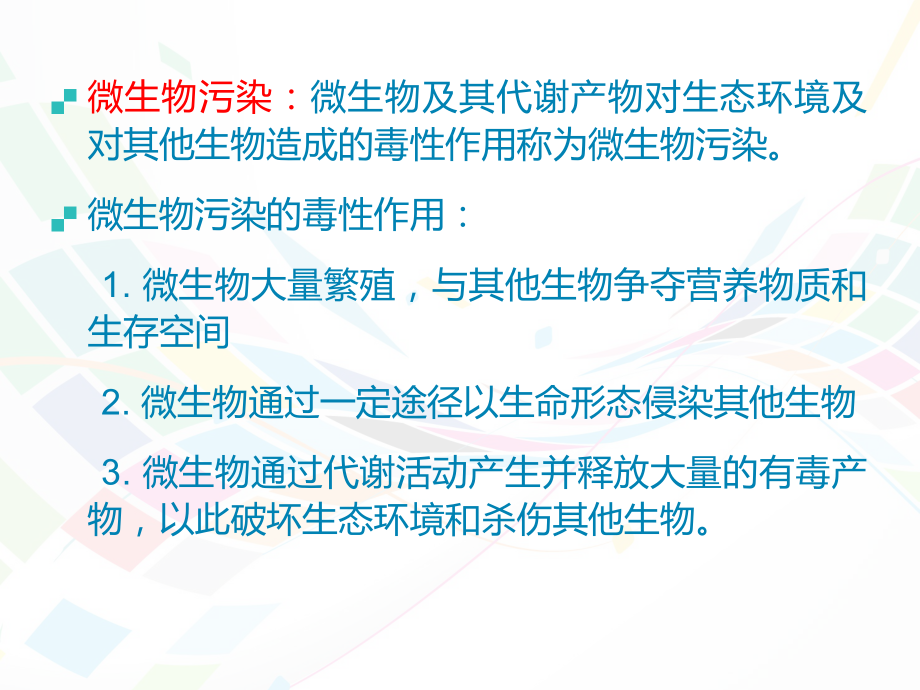 微生物污染：微生物及其代谢产物对生态环境及对其他生物造成的毒性作用称为微生物污染。

微生物污染的毒性作用：

1. 微生物大量繁殖，与其他生物争夺营养物质和生存空间

2. 微生物通过一定途径以生命形态侵染其他生物

3. 微生物通过代谢活动产生并释放大量的有毒产物，以此破坏生态环境和杀伤其他生物。